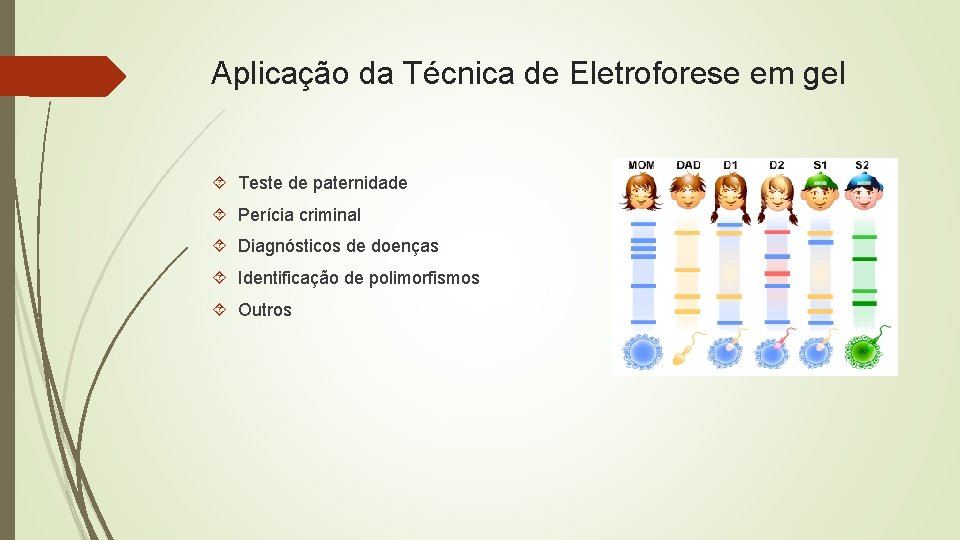 Aplicação da Técnica de Eletroforese em gel

Teste de paternidade

Perícia criminal

Diagnósticos de doenças

Identificação de polimorfismos

Outros

MOM DAD D1 D2 S1 S2